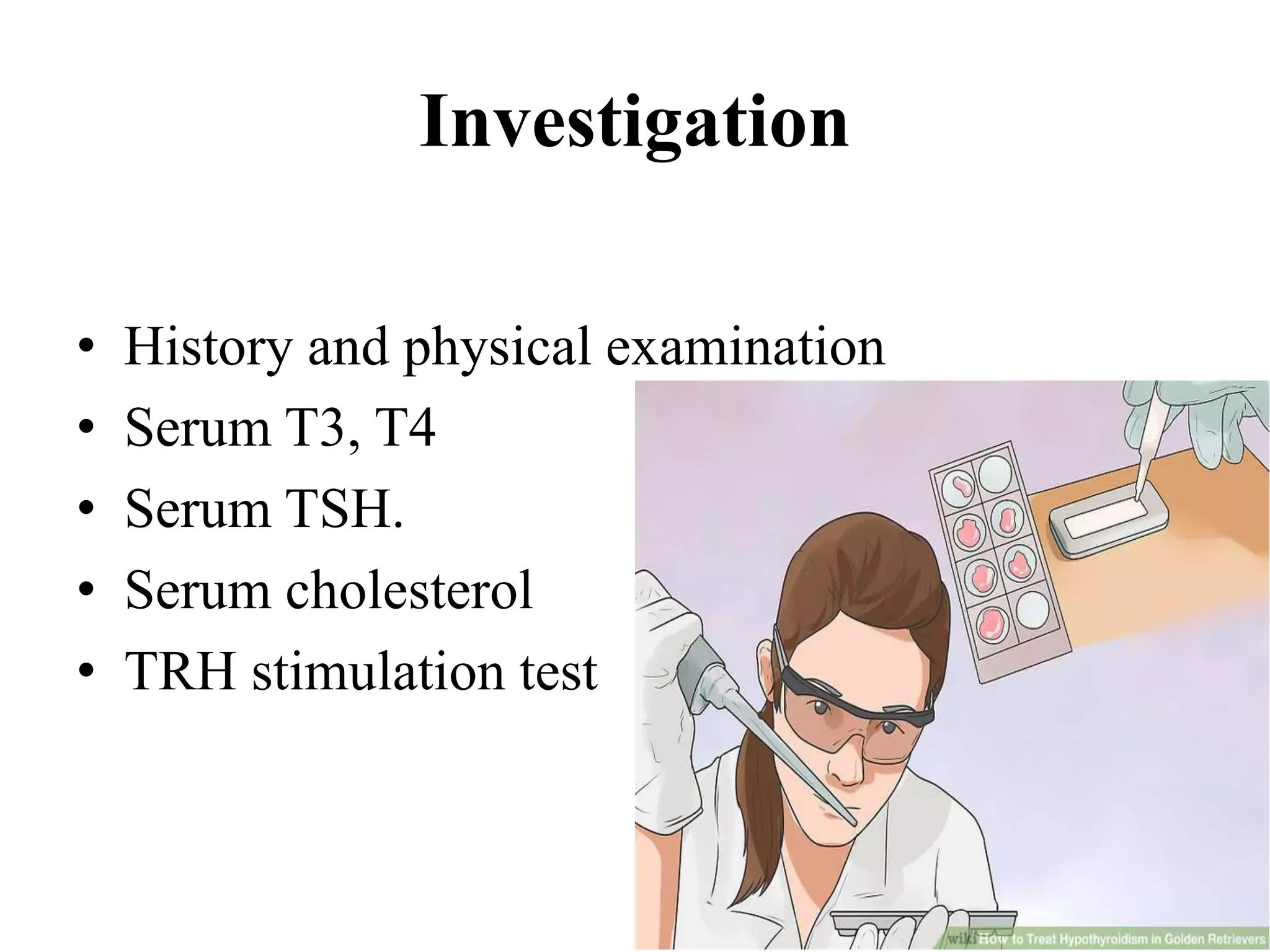 Investigation

• History and physical examination
• Serum T3, T4
• Serum TSH.
• Serum cholesterol
• TRH stimulation test

wikiHow to Treat Hypothyroidism in Golden Retrievers